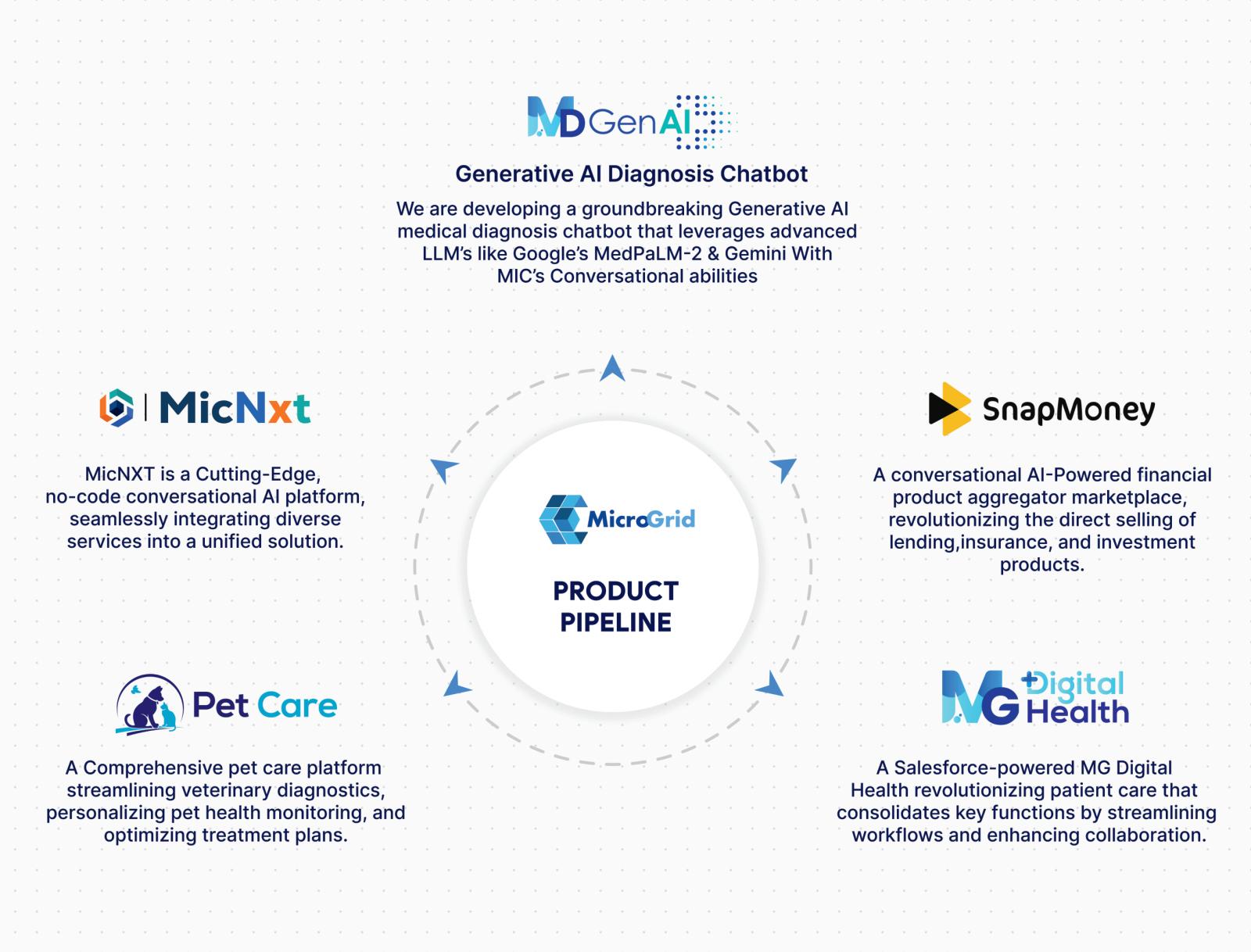 MD GenAI

Generative AI Diagnosis Chatbot

We are developing a groundbreaking Generative AI medical diagnosis chatbot that leverages advanced LLM's like Google's MedPaLM-2 & Gemini With MIC's Conversational abilities

MicNxt

MicNXT is a Cutting-Edge, no-code conversational AI platform, seamlessly integrating diverse services into a unified solution.

MicroGrid

PRODUCT PIPELINE

SnapMoney

A conversational AI-Powered financial product aggregator marketplace, revolutionizing the direct selling of lending,insurance, and investment products.

Pet Care

A Comprehensive pet care platform streamlining veterinary diagnostics, personalizing pet health monitoring, and optimizing treatment plans.

MG Digital Health

A Salesforce-powered MG Digital Health revolutionizing patient care that consolidates key functions by streamlining workflows and enhancing collaboration.